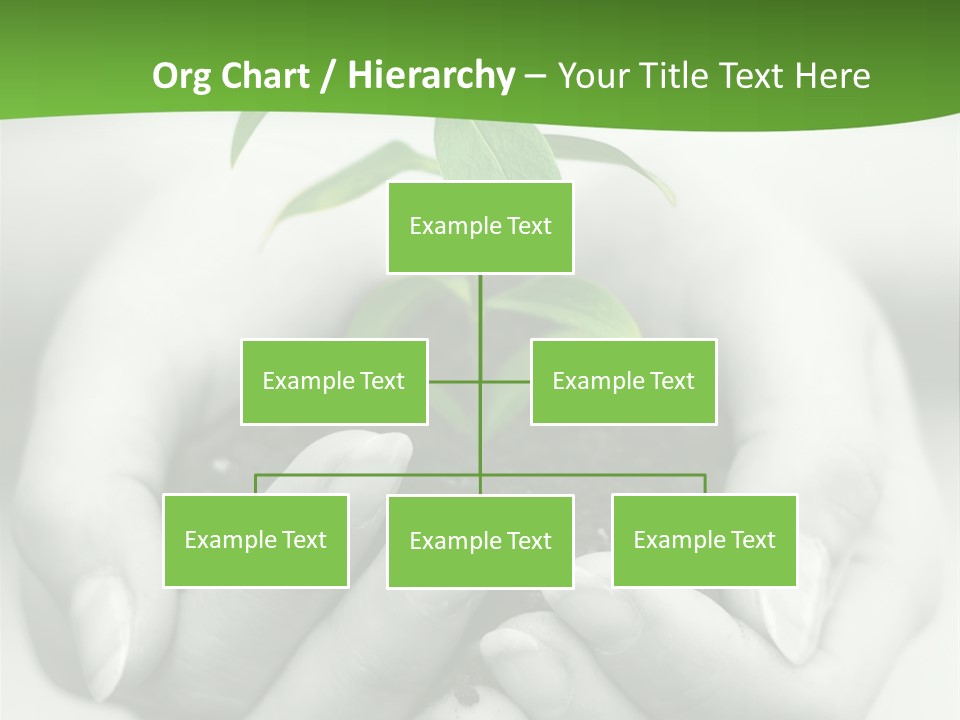 Org Chart / Hierarchy – Your Title Text Here

Example Text

Example Text

Example Text

Example Text

Example Text

Example Text